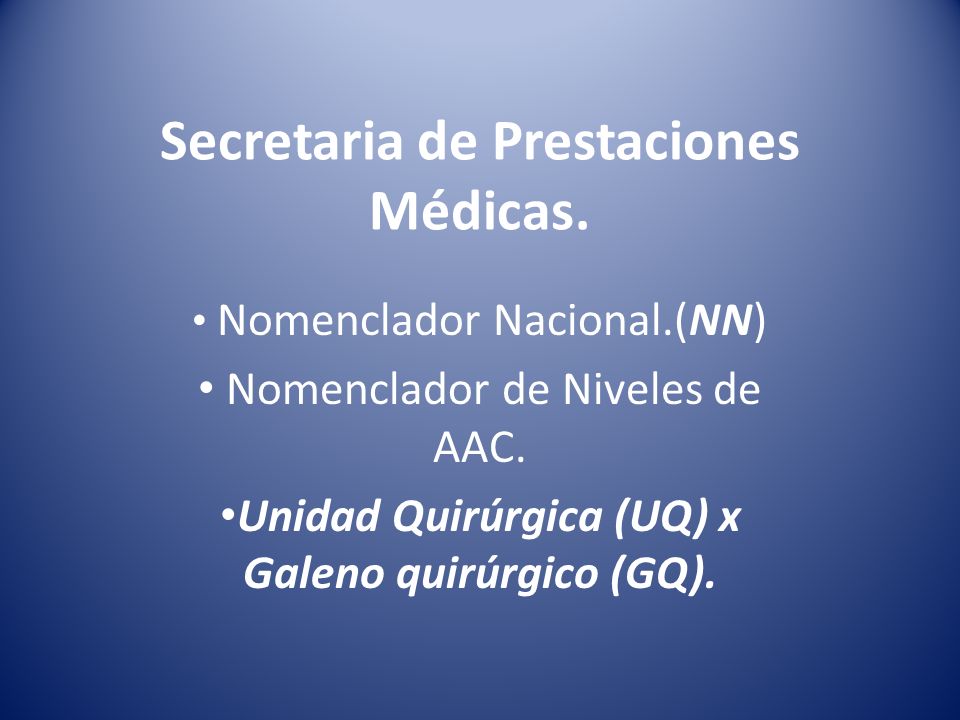 Secretaria de Prestaciones Médicas.

• Nomenclador Nacional.(NN)

• Nomenclador de Niveles de AAC.

•Unidad Quirúrgica (UQ) x Galeno quirúrgico (GQ).